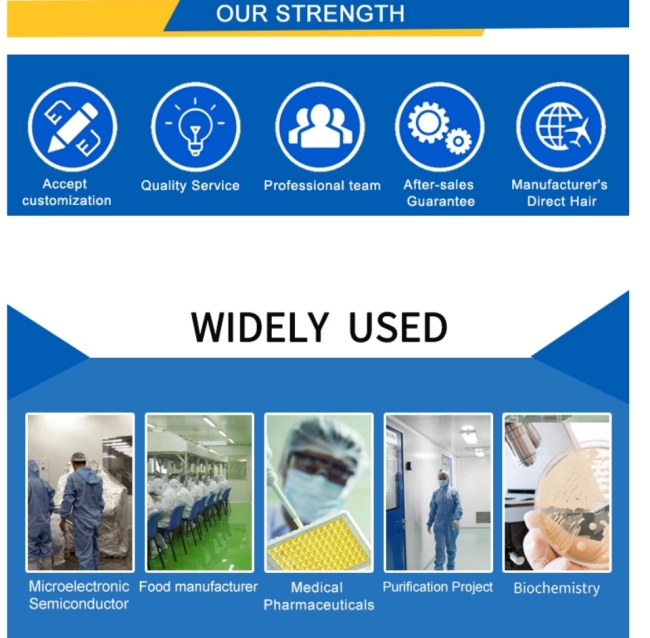 OUR STRENGTH

Accept customization

Quality Service

Professional team

After-sales Guarantee

Manufacturer's Direct Hair

WIDELY USED

Microelectronic Semiconductor

Food manufacturer

Medical Pharmaceuticals

Purification Project

Biochemistry